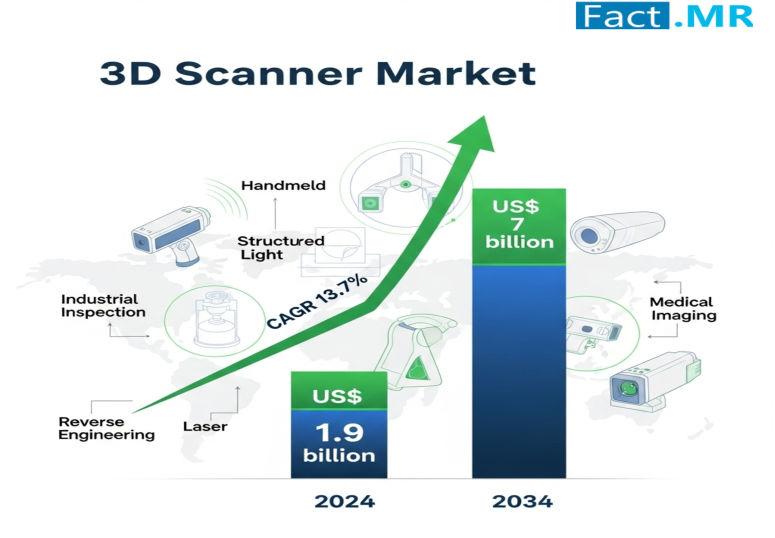 Fact.MR

3D Scanner Market

Handmeld

Structured Light

Industrial Inspection

CAGR 13.7%

Medical Imaging

Reverse Engineering

Laser

US$ 1.9 billion

US$ 7 billion

2024

2034